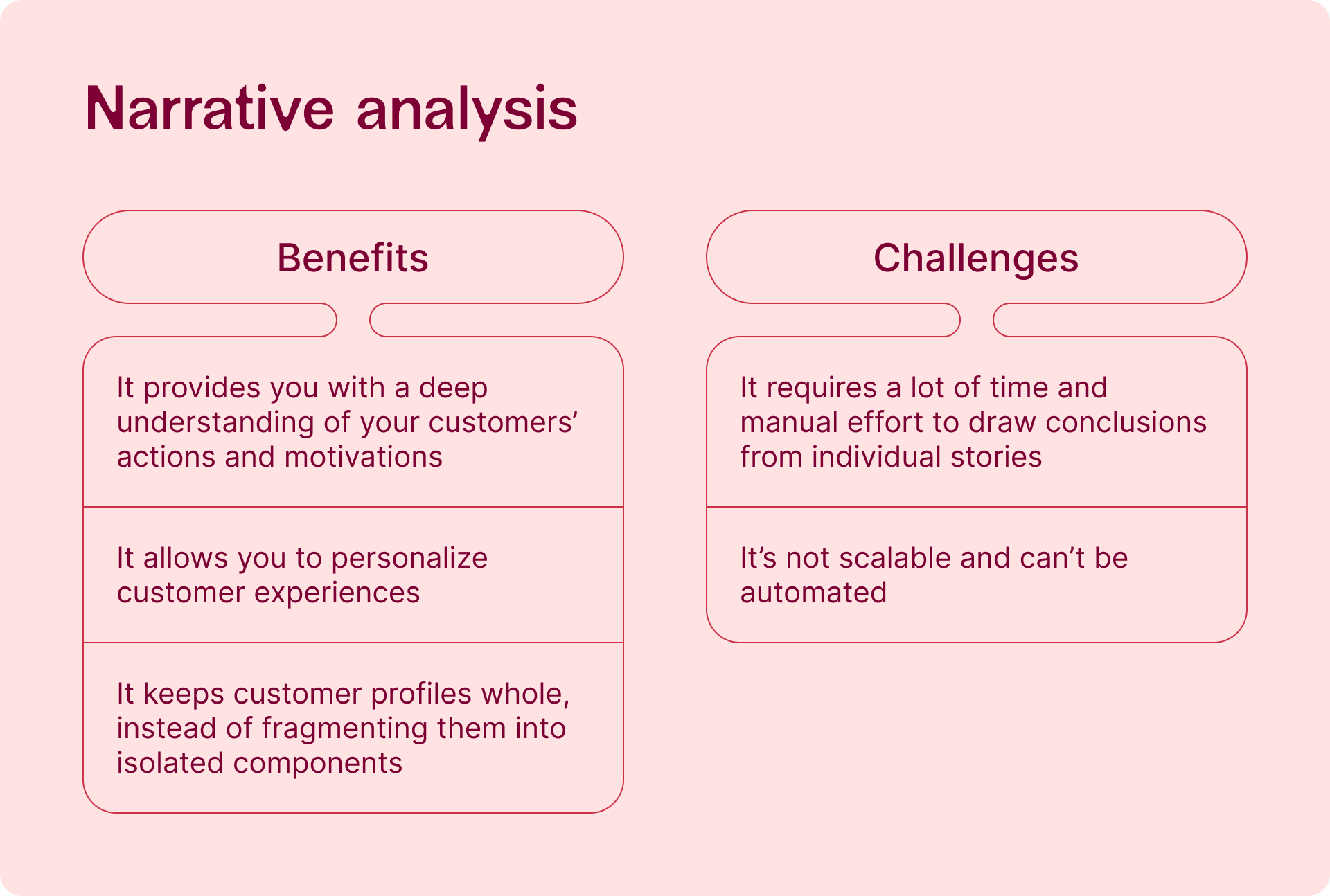 Narrative analysis

Benefits

It provides you with a deep understanding of your customers' actions and motivations

It allows you to personalize customer experiences

It keeps customer profiles whole, instead of fragmenting them into isolated components

Challenges

It requires a lot of time and manual effort to draw conclusions from individual stories

It's not scalable and can't be automated